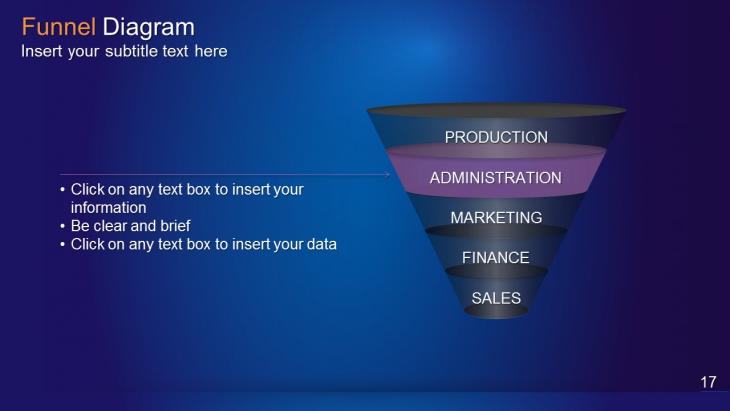 Funnel Diagram
Insert your subtitle text here

• Click on any text box to insert your information
• Be clear and brief
• Click on any text box to insert your data

PRODUCTION
ADMINISTRATION
MARKETING
FINANCE
SALES

17